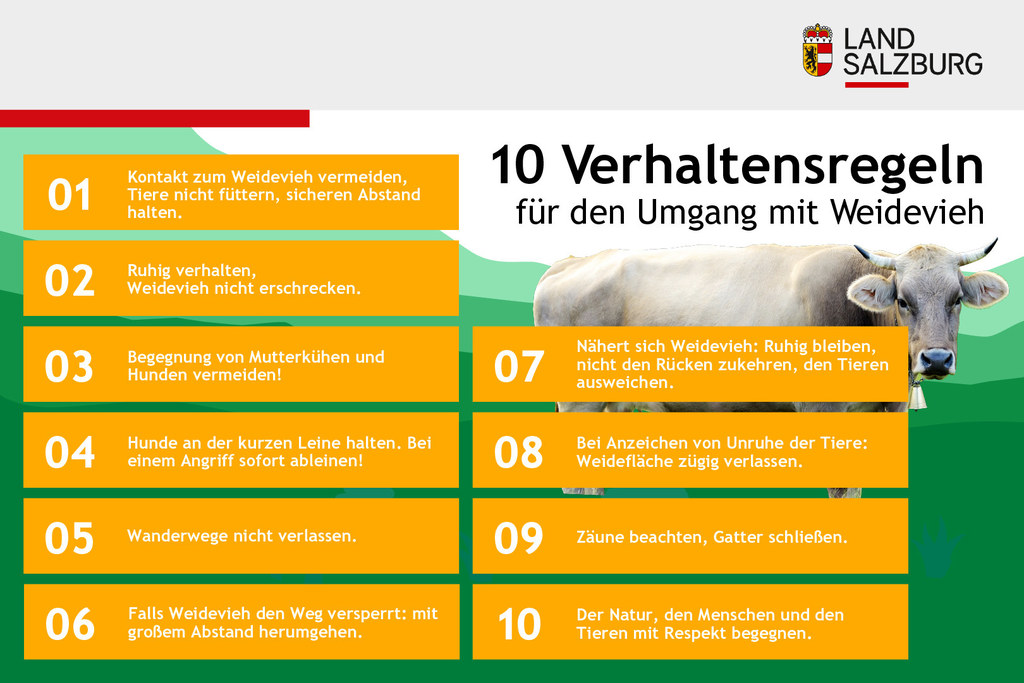 LAND SALZBURG

10 Verhaltensregeln
für den Umgang mit Weidevieh

01 Kontakt zum Weidevieh vermeiden, Tiere nicht füttern, sicheren Abstand halten.

02 Ruhig verhalten, Weidevieh nicht erschrecken.

03 Begegnung von Mutterkühen und Hunden vermeiden!

04 Hunde an der kurzen Leine halten. Bei einem Angriff sofort ableinen!

05 Wanderwege nicht verlassen.

06 Falls Weidevieh den Weg versperrt: mit großem Abstand herumgehen.

07 Nähert sich Weidevieh: Ruhig bleiben, nicht den Rücken zukehren, den Tieren ausweichen.

08 Bei Anzeichen von Unruhe der Tiere: Weidefläche zügig verlassen.

09 Zäune beachten, Gatter schließen.

10 Der Natur, den Menschen und den Tieren mit Respekt begegnen.